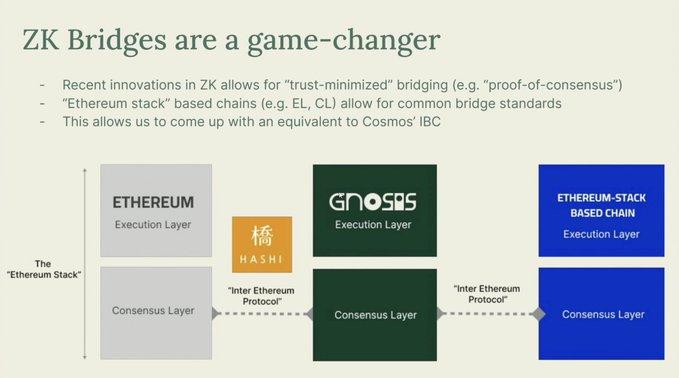 ZK Bridges are a game-changer

- Recent innovations in ZK allows for "trust-minimized" bridging (e.g. "proof-of-consensus")
- "Ethereum stack" based chains (e.g. EL, CL) allow for common bridge standards
- This allows us to come up with an equivalent to Cosmos' IBC

The "Ethereum Stack"

ETHEREUM
Execution Layer

Consensus Layer

橋
HASHI

"Inter Ethereum Protocol"

GNOSIS
Execution Layer

Consensus Layer

"Inter Ethereum Protocol"

ETHEREUM-STACK BASED CHAIN
Execution Layer

Consensus Layer